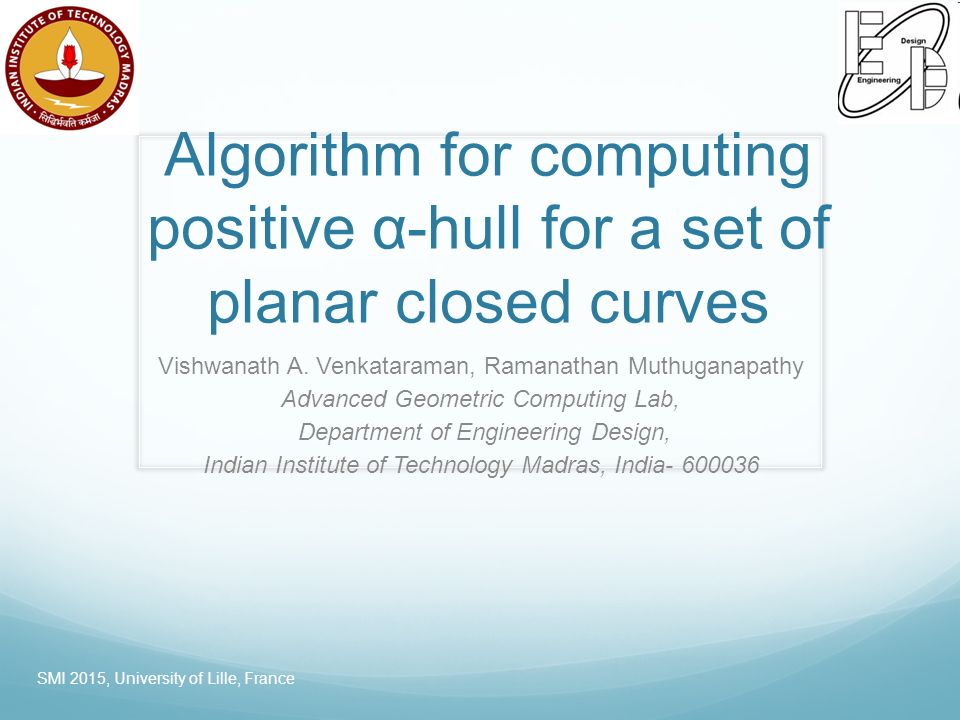 INDIAN INSTITUTE OF TECHNOLOGY MADRAS
सिद्धिर्भवति कर्मजा

Design
Engineering

Algorithm for computing positive α-hull for a set of planar closed curves

Vishwanath A. Venkataraman, Ramanathan Muthuganapathy
Advanced Geometric Computing Lab,
Department of Engineering Design,
Indian Institute of Technology Madras, India- 600036

SMI 2015, University of Lille, France